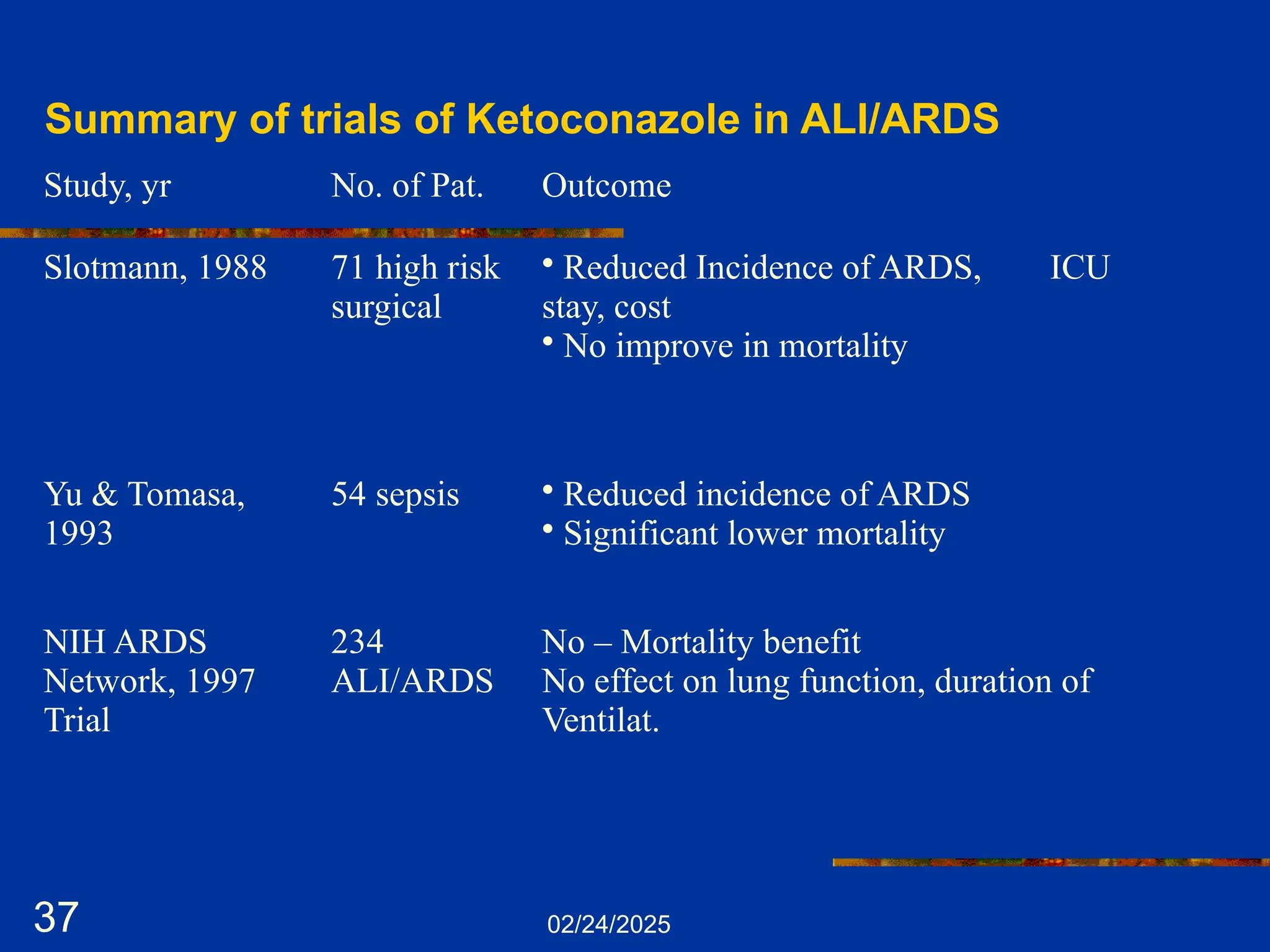 Summary of trials of Ketoconazole in ALI/ARDS

| Study, yr | No. of Pat. | Outcome |
|---|---|---|
| Slotmann, 1988 | 71 high risk surgical | • Reduced Incidence of ARDS, ICU stay, cost • No improve in mortality |
| Yu & Tomasa, 1993 | 54 sepsis | • Reduced incidence of ARDS • Significant lower mortality |
| NIH ARDS Network, 1997 Trial | 234 ALI/ARDS | No – Mortality benefit No effect on lung function, duration of Ventilat. |

37

02/24/2025